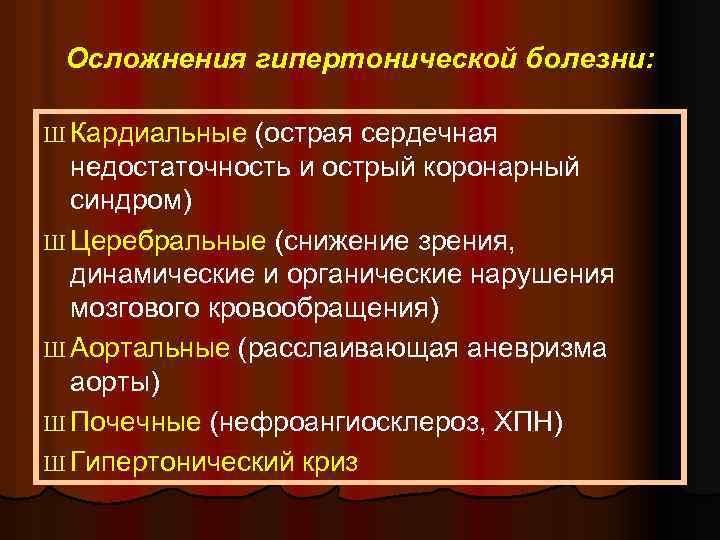 Осложнения гипертонической болезни:

Ш Кардиальные (острая сердечная недостаточность и острый коронарный синдром)

Ш Церебральные (снижение зрения, динамические и органические нарушения мозгового кровообращения)

Ш Аортальные (расслаивающая аневризма аорты)

Ш Почечные (нефроангиосклероз, ХПН)

Ш Гипертонический криз